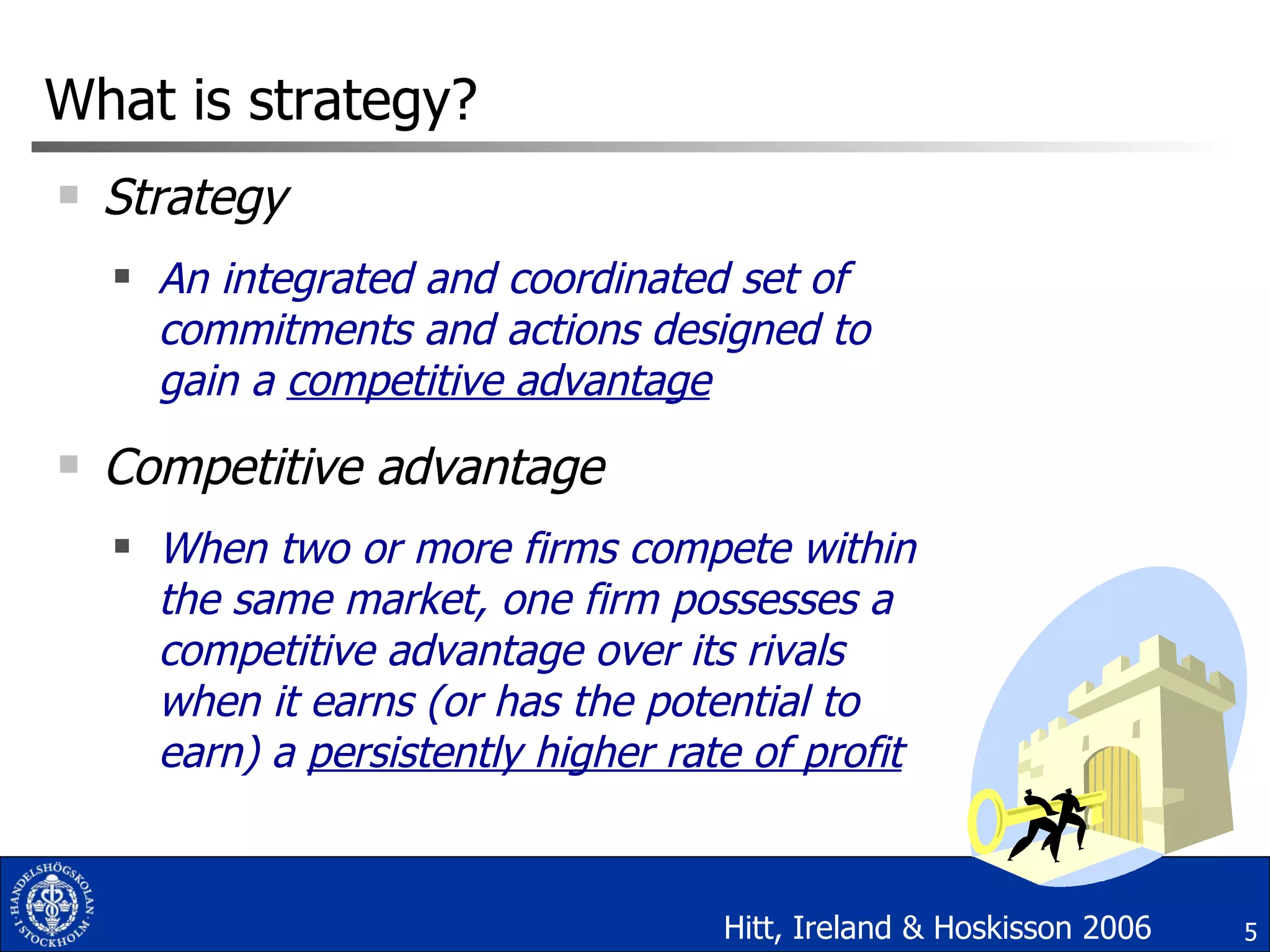 What is strategy?

Strategy

An integrated and coordinated set of commitments and actions designed to gain a competitive advantage

Competitive advantage

When two or more firms compete within the same market, one firm possesses a competitive advantage over its rivals when it earns (or has the potential to earn) a persistently higher rate of profit

HANDELSHÖGSKOLAN I STOCKHOLM

Hitt, Ireland & Hoskisson 2006

5